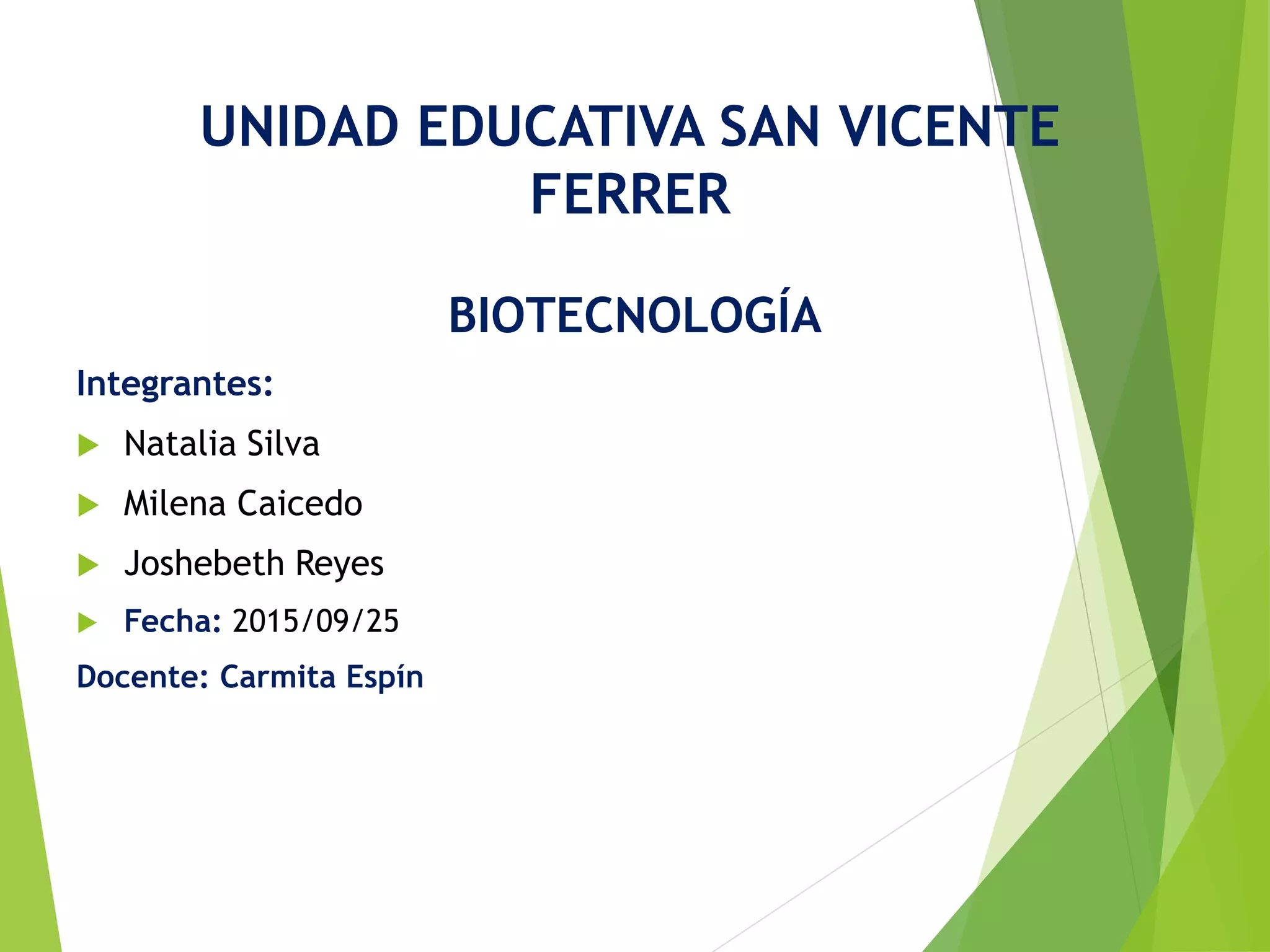 UNIDAD EDUCATIVA SAN VICENTE FERRER

BIOTECNOLOGÍA

Integrantes:

Natalia Silva

Milena Caicedo

Joshebeth Reyes

Fecha: 2015/09/25

Docente: Carmita Espín